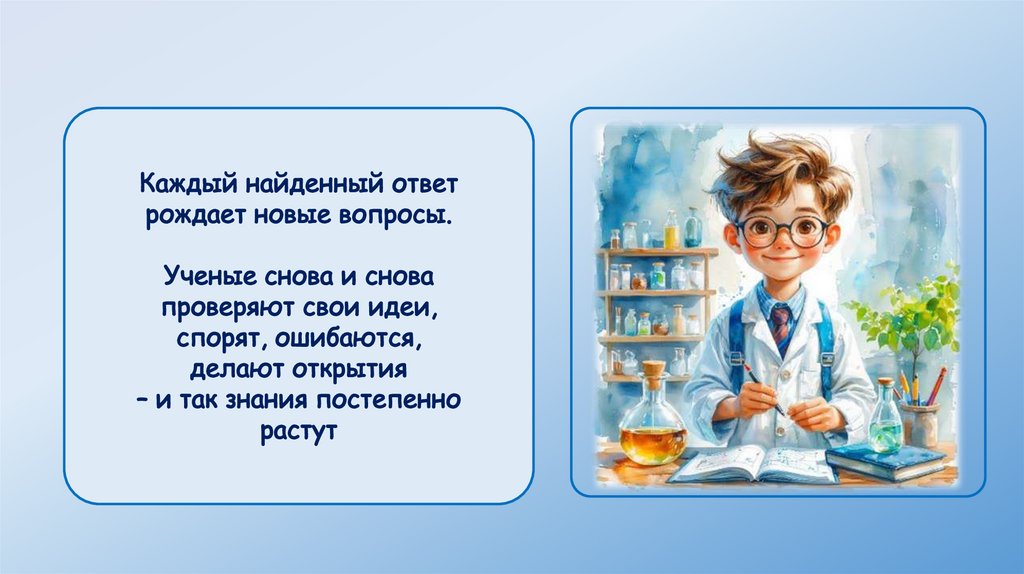 Каждый найденный ответ рождает новые вопросы.

Ученые снова и снова проверяют свои идеи, спорят, ошибаются, делают открытия – и так знания постепенно растут